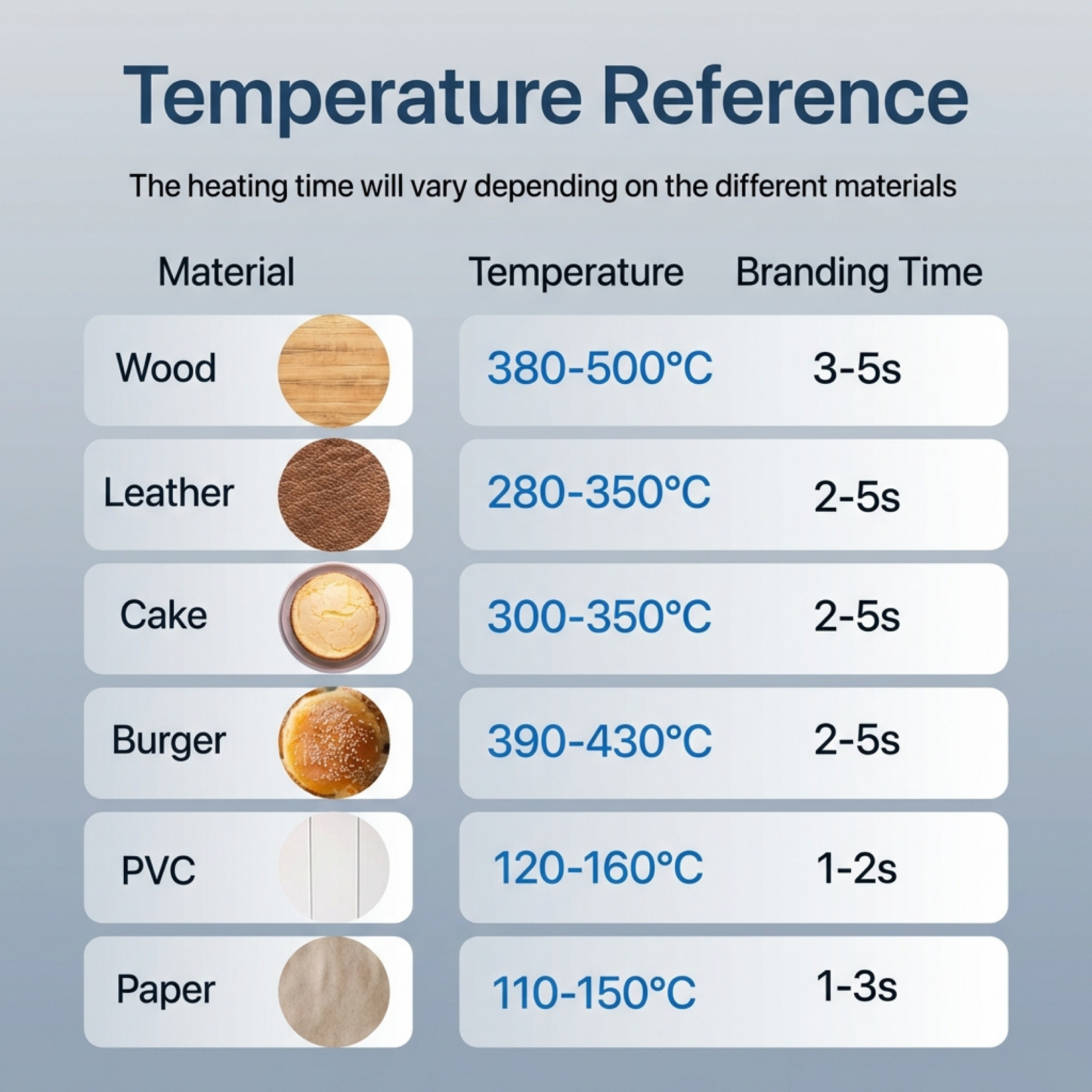 Temperature Reference

The heating time will vary depending on the different materials

| Material | Temperature | Branding Time |
|---|---|---|
| Wood | 380-500°C | 3-5s |
| Leather | 280-350°C | 2-5s |
| Cake | 300-350°C | 2-5s |
| Burger | 390-430°C | 2-5s |
| PVC | 120-160°C | 1-2s |
| Paper | 110-150°C | 1-3s |